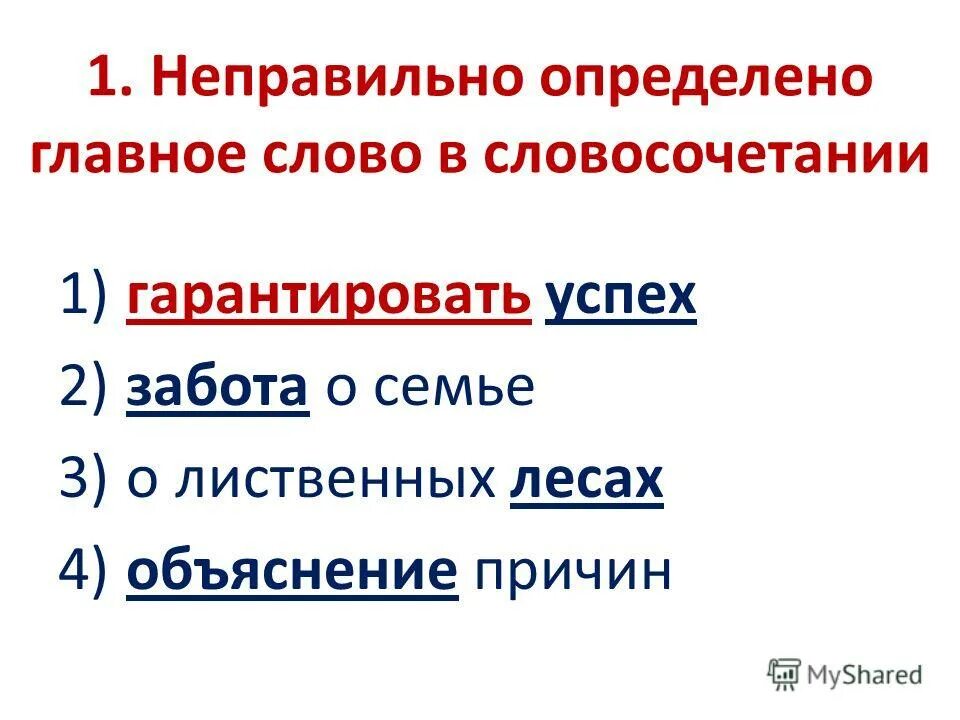 1. Неправильно определено главное слово в словосочетании

1) гарантировать успех
2) забота о семье
3) о лиственных лесах
4) объяснение причин

MyShared